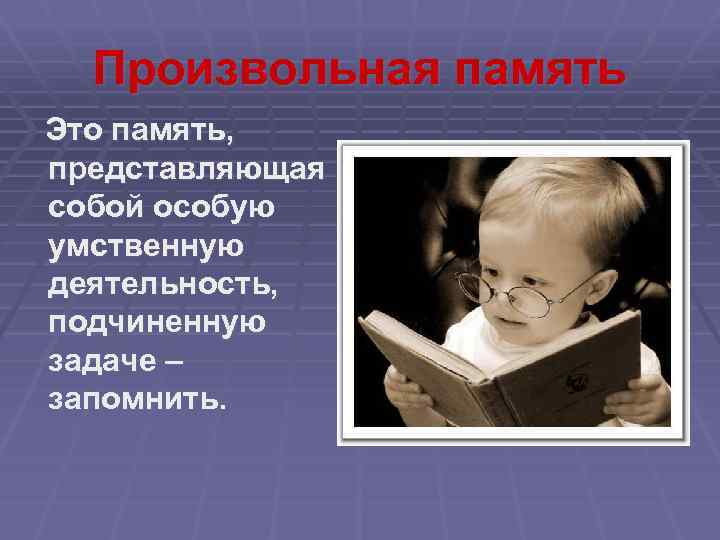 Произвольная память

Это память, представляющая собой особую умственную деятельность, подчиненную задаче – запомнить.